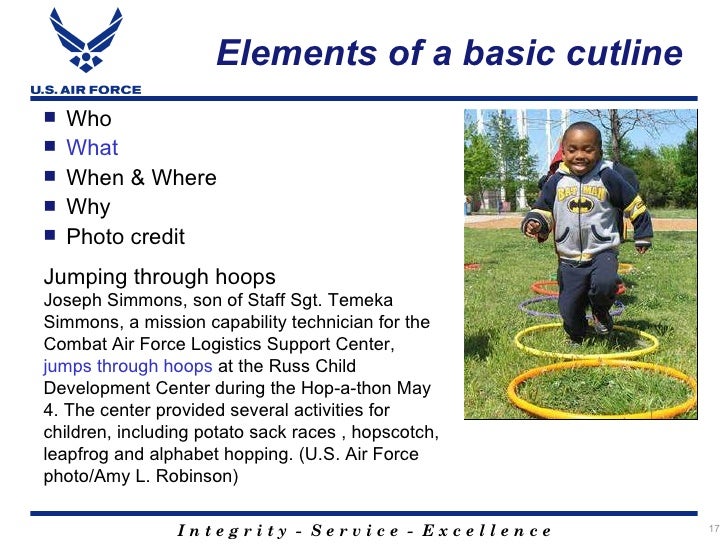 U.S. AIR FORCE

Elements of a basic cutline

- Who
- What
- When & Where
- Why
- Photo credit

Jumping through hoops
Joseph Simmons, son of Staff Sgt. Temeka Simmons, a mission capability technician for the Combat Air Force Logistics Support Center, jumps through hoops at the Russ Child Development Center during the Hop-a-thon May 4. The center provided several activities for children, including potato sack races , hopscotch, leapfrog and alphabet hopping. (U.S. Air Force photo/Amy L. Robinson)

BATMAN

Integrity - Service - Excellence

17